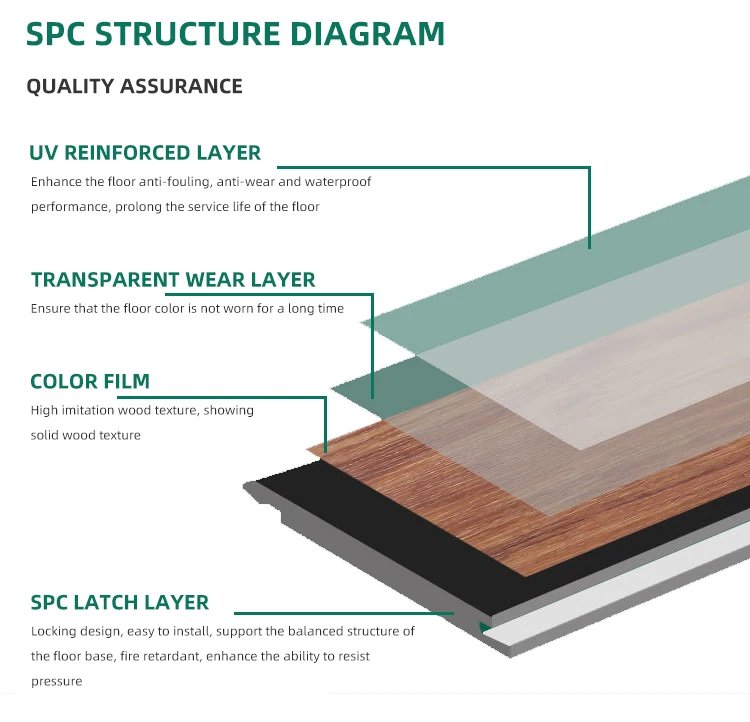 SPC STRUCTURE DIAGRAM

QUALITY ASSURANCE

UV REINFORCED LAYER

Enhance the floor anti-fouling, anti-wear and waterproof performance, prolong the service life of the floor

TRANSPARENT WEAR LAYER

Ensure that the floor color is not worn for a long time

COLOR FILM

High imitation wood texture, showing solid wood texture

SPC LATCH LAYER

Locking design, easy to install, support the balanced structure of the floor base, fire retardant, enhance the ability to resist pressure